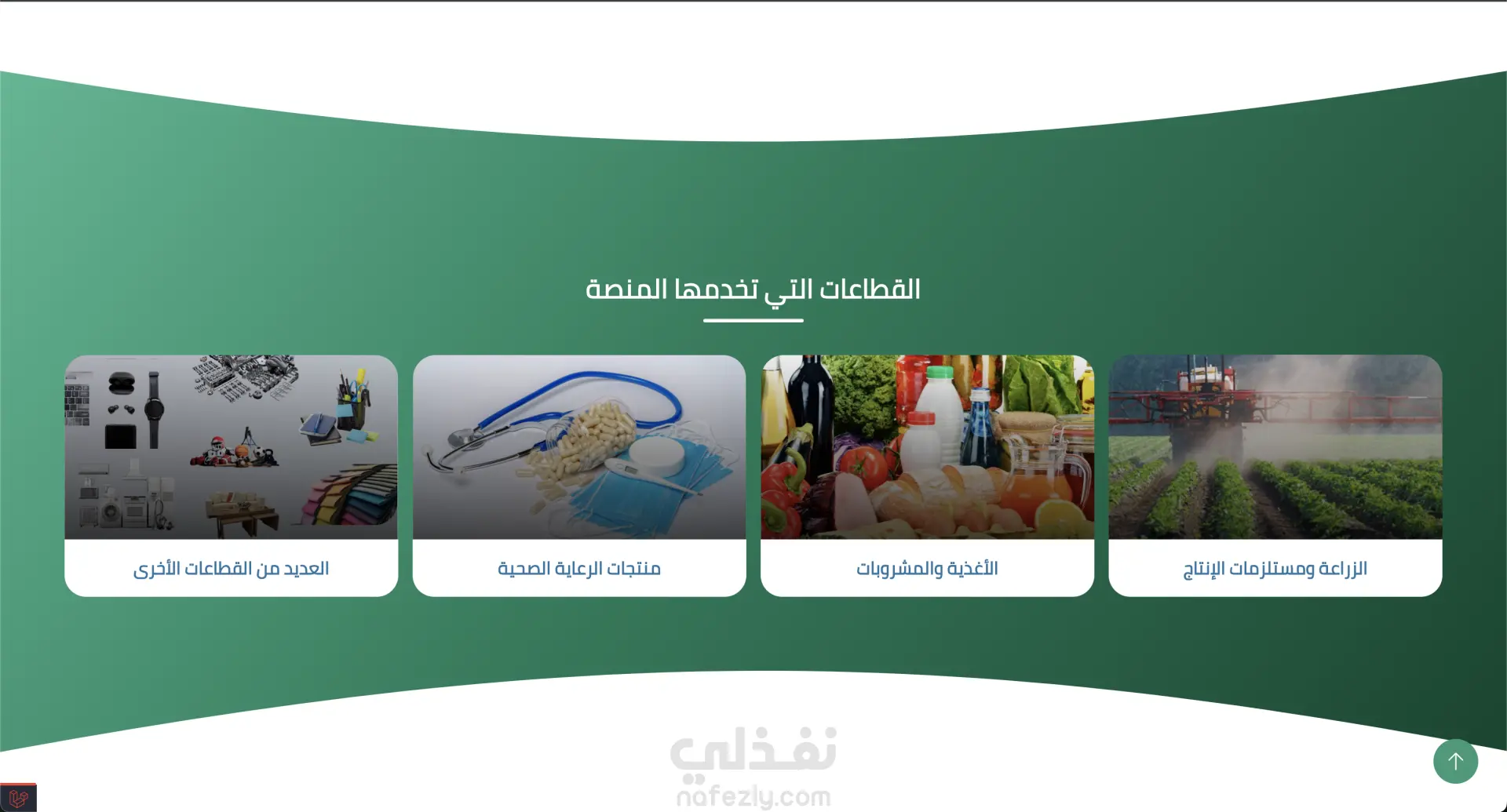 القطاعات التي تخدمها المنصة

الزراعة ومستلزمات الإنتاج

الأغذية والمشروبات

منتجات الرعاية الصحية

العديد من القطاعات الأخرى

نفذلي
nafezly.com